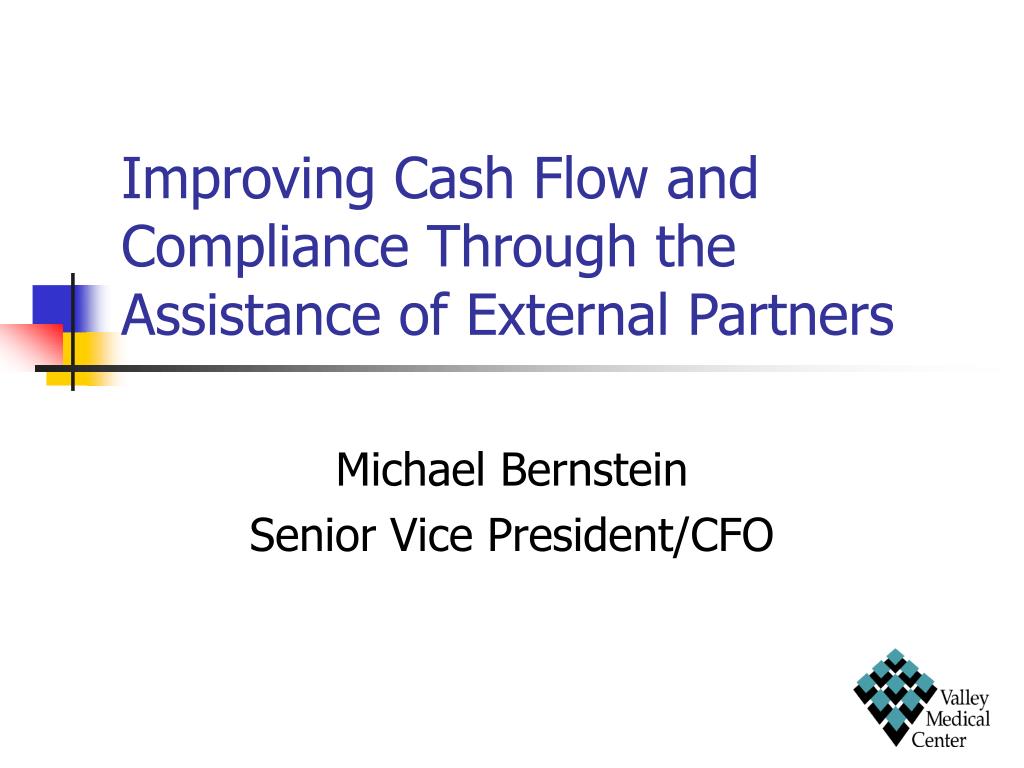 Improving Cash Flow and Compliance Through the Assistance of External Partners

Michael Bernstein
Senior Vice President/CFO

Valley Medical Center